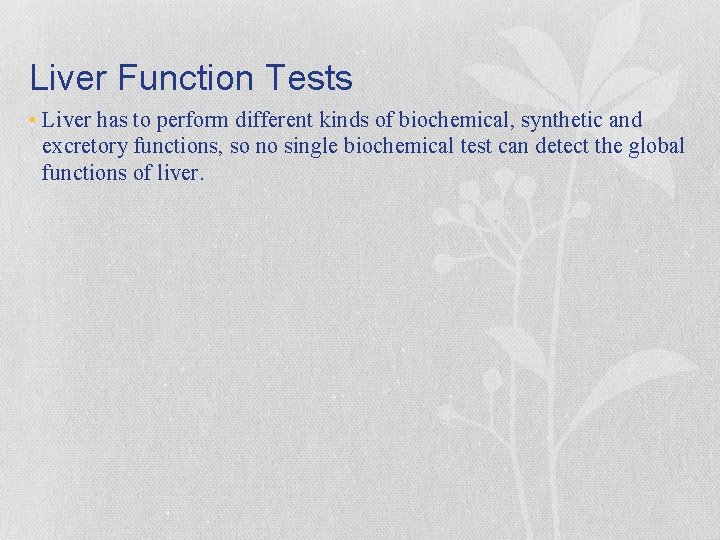 Liver Function Tests

• Liver has to perform different kinds of biochemical, synthetic and excretory functions, so no single biochemical test can detect the global functions of liver.